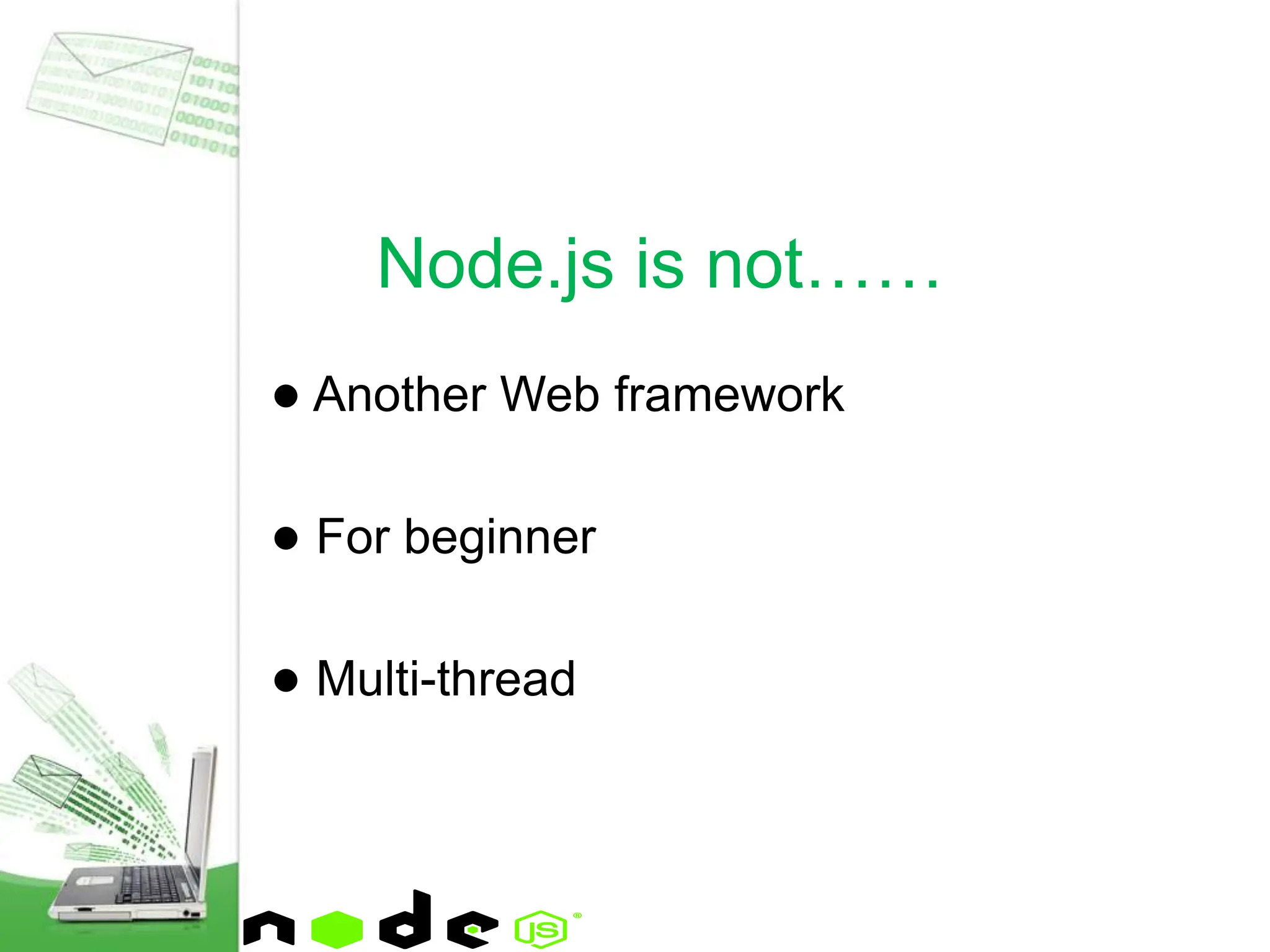 Node.js is not……

● Another Web framework

● For beginner

● Multi-thread

node JS ®